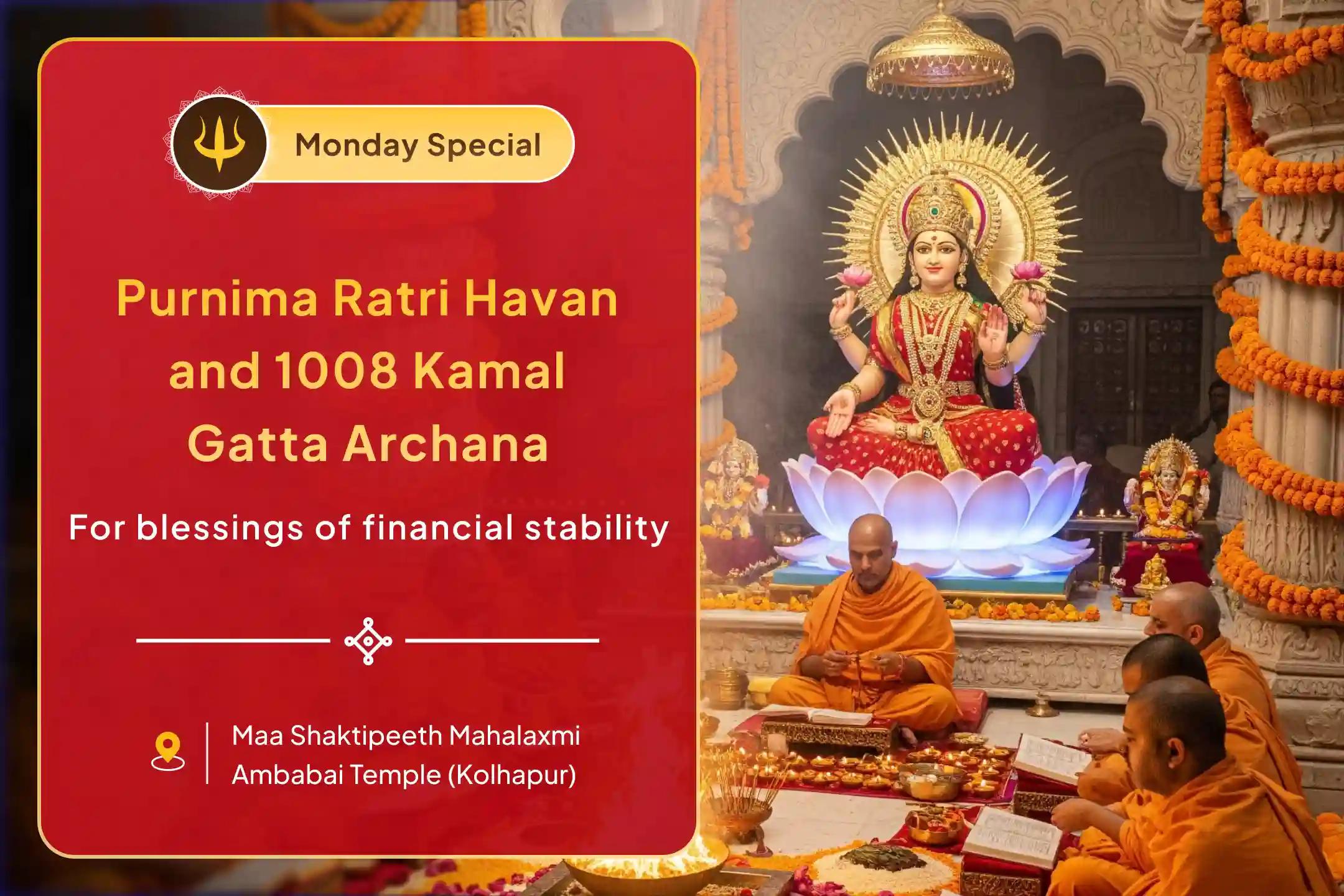 Monday Special

Purnima Ratri Havan and 1008 Kamal Gatta Archana

For blessings of financial stability

Maa Shaktipeeth Mahalaxmi Ambabai Temple (Kolhapur)